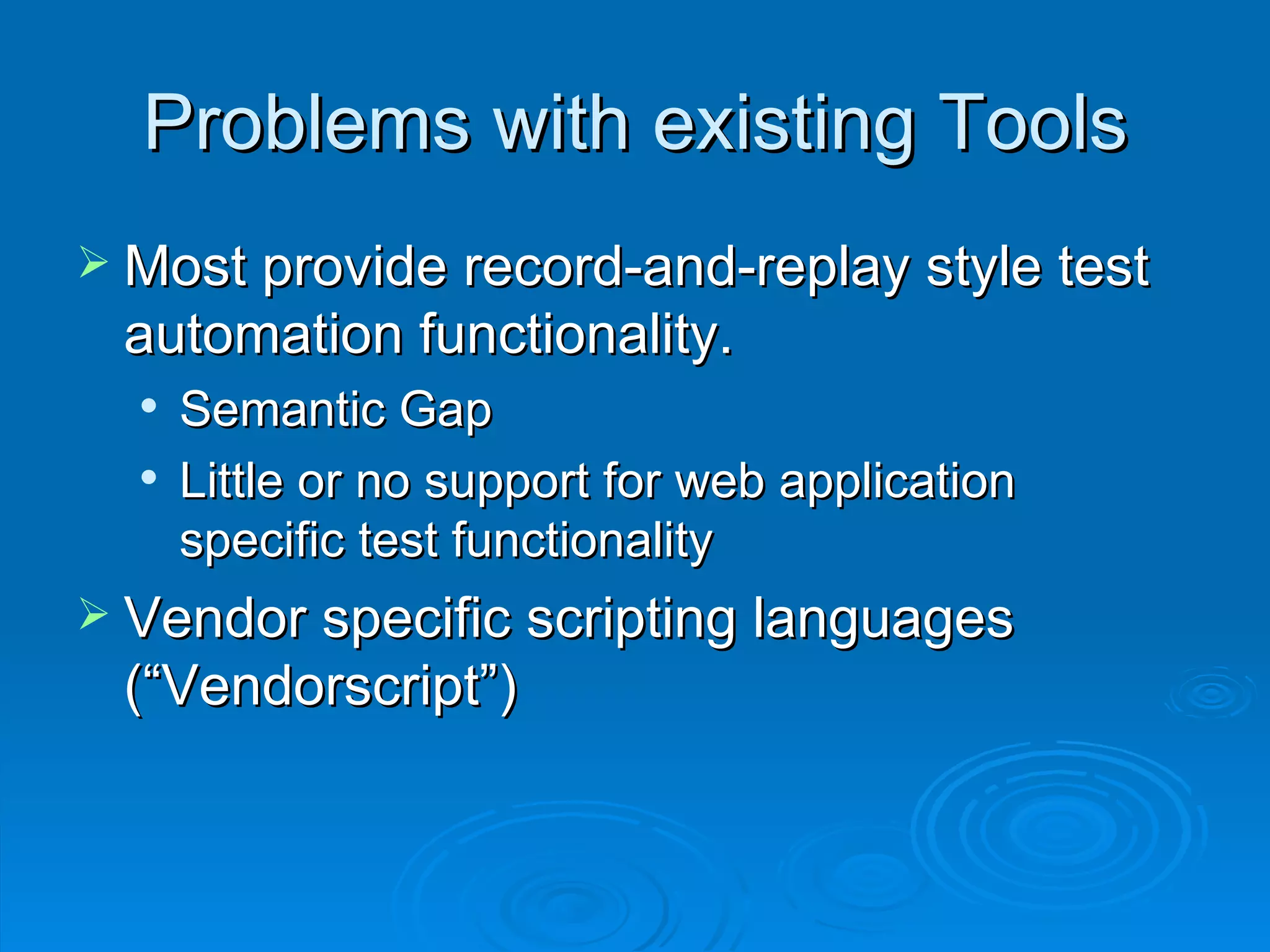 Problems with existing Tools

➢ Most provide record-and-replay style test automation functionality.
• Semantic Gap
• Little or no support for web application specific test functionality

➢ Vendor specific scripting languages (“Vendorscript”)